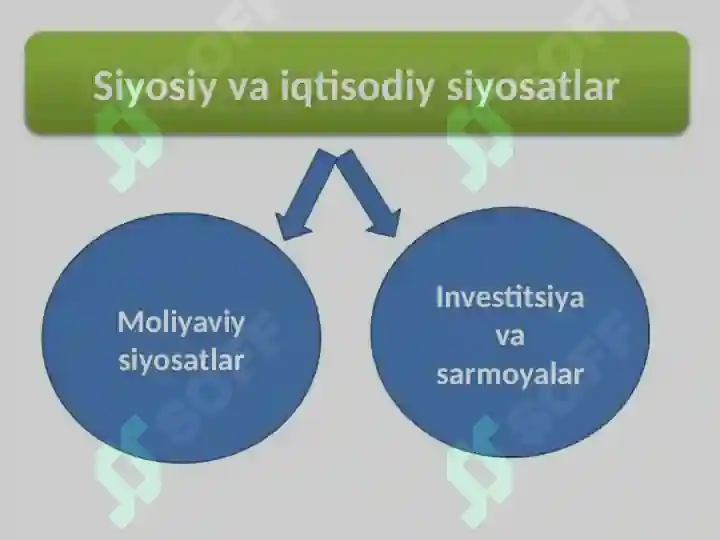 Siyosiy va iqtisodiy siyosatlar

Moliyaviy siyosatlar

Investitsiya va sarmoyalar

SOFF SOFF SOFF SOFF